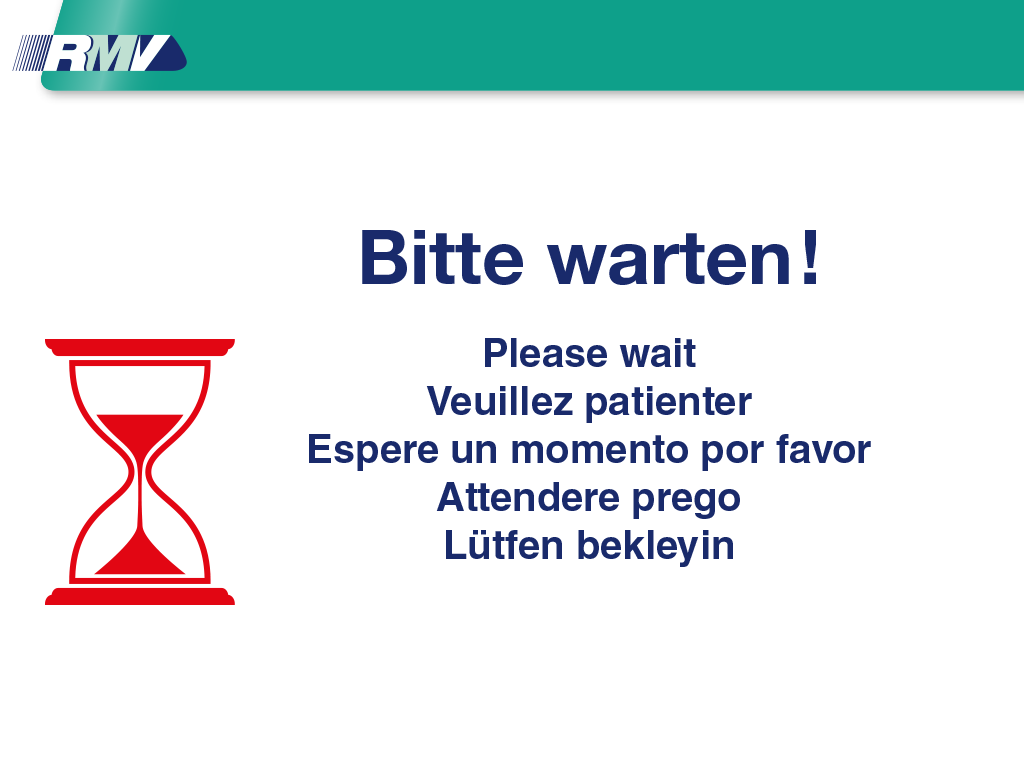 RMV

Bitte warten!

Please wait
Veuillez patienter
Espere un momento por favor
Attendere prego
Lütfen bekleyin